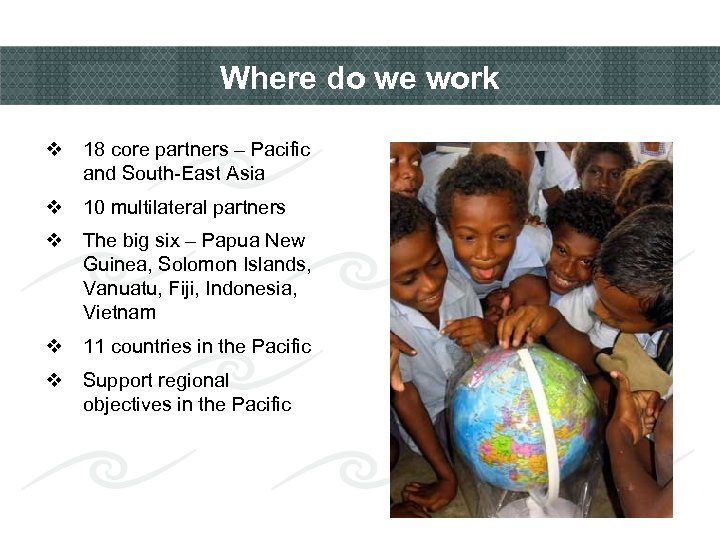 Where do we work

❖ 18 core partners – Pacific and South-East Asia

❖ 10 multilateral partners

❖ The big six – Papua New Guinea, Solomon Islands, Vanuatu, Fiji, Indonesia, Vietnam

❖ 11 countries in the Pacific

❖ Support regional objectives in the Pacific